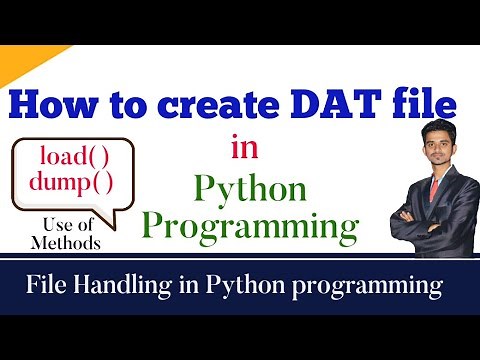 How to create DAT file

load()
dump()

Use of Methods

in

Python Programming

File Handling in Python programming